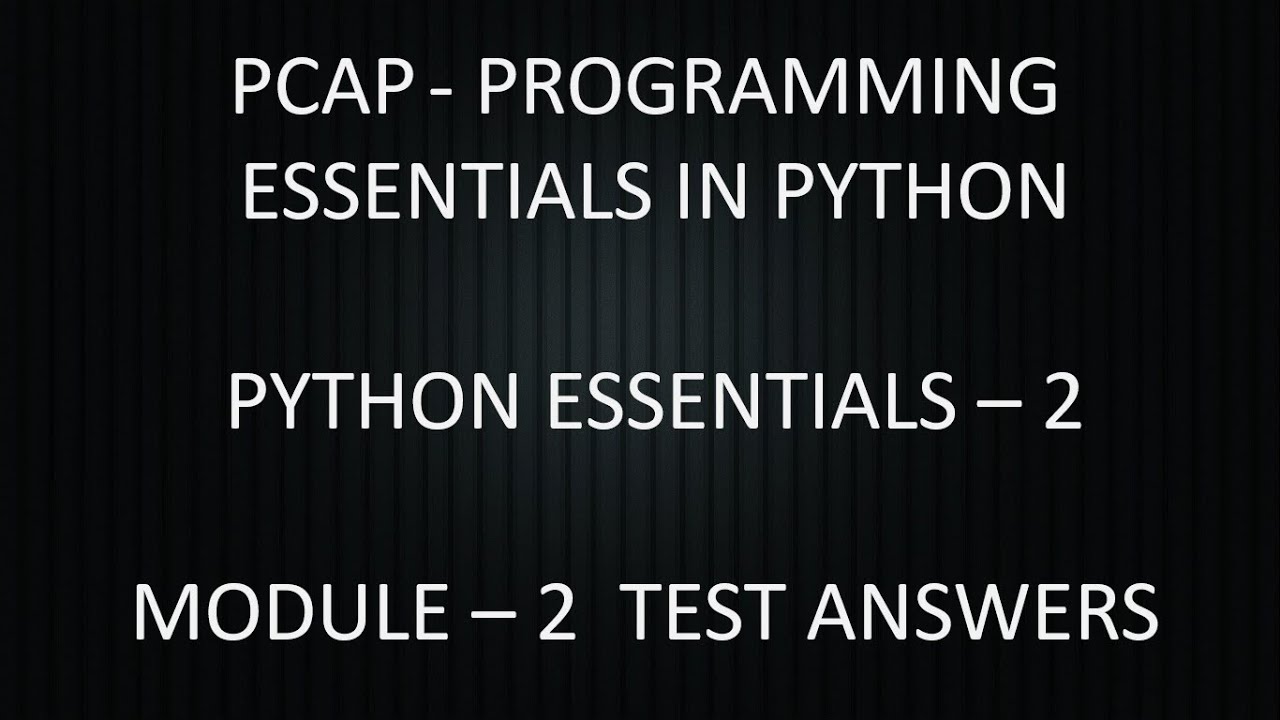 PCAP - PROGRAMMING ESSENTIALS IN PYTHON

PYTHON ESSENTIALS – 2

MODULE – 2  TEST ANSWERS